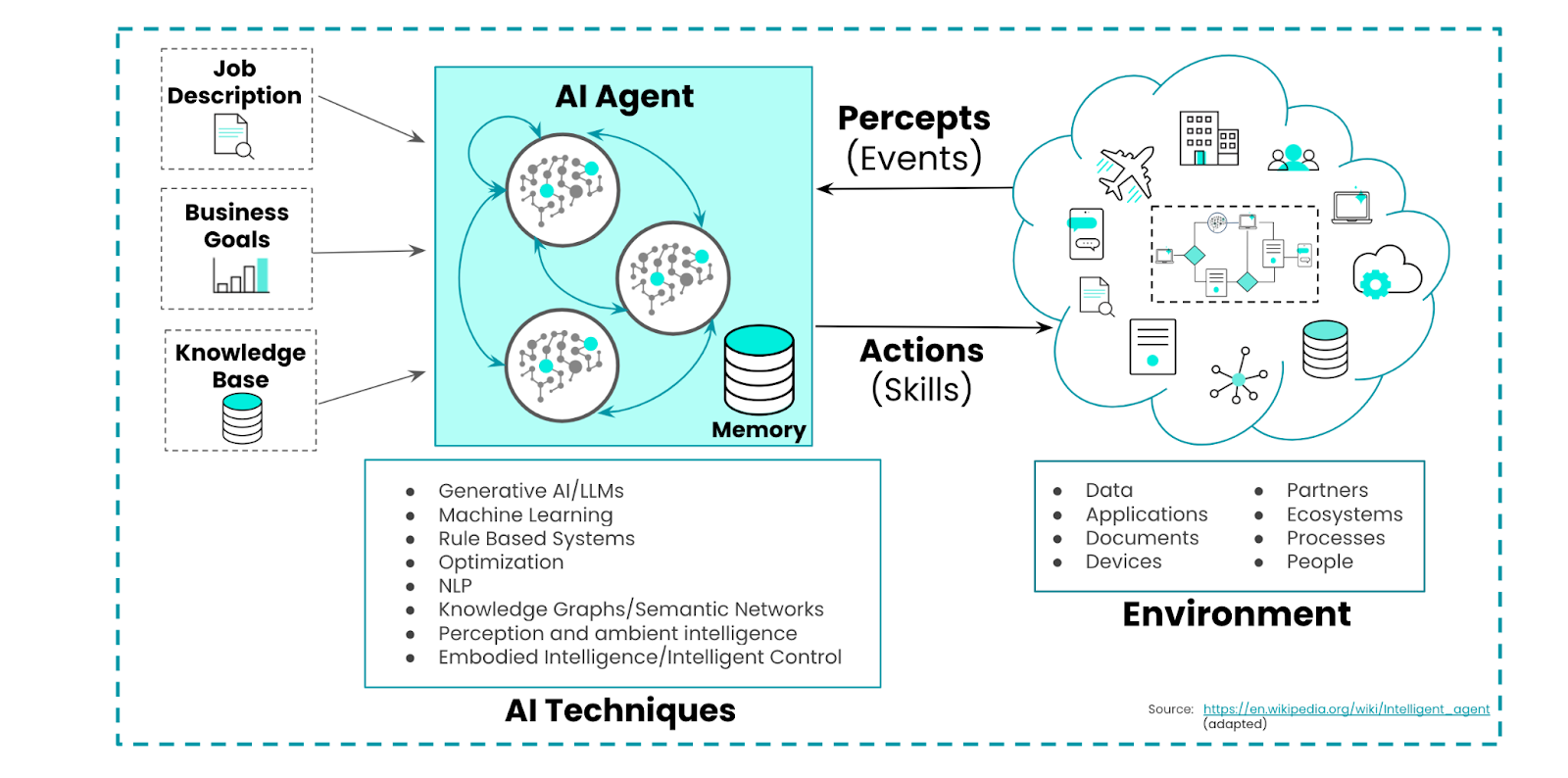 Job Description

Business Goals

Knowledge Base

AI Agent

Memory

Percepts (Events)

Actions (Skills)

- Generative AI/LLMs
- Machine Learning
- Rule Based Systems
- Optimization
- NLP
- Knowledge Graphs/Semantic Networks
- Perception and ambient intelligence
- Embodied Intelligence/Intelligent Control

AI Techniques

- Data
- Applications
- Documents
- Devices

- Partners
- Ecosystems
- Processes
- People

Environment

Source: https://en.wikipedia.org/wiki/Intelligent_agent (adapted)